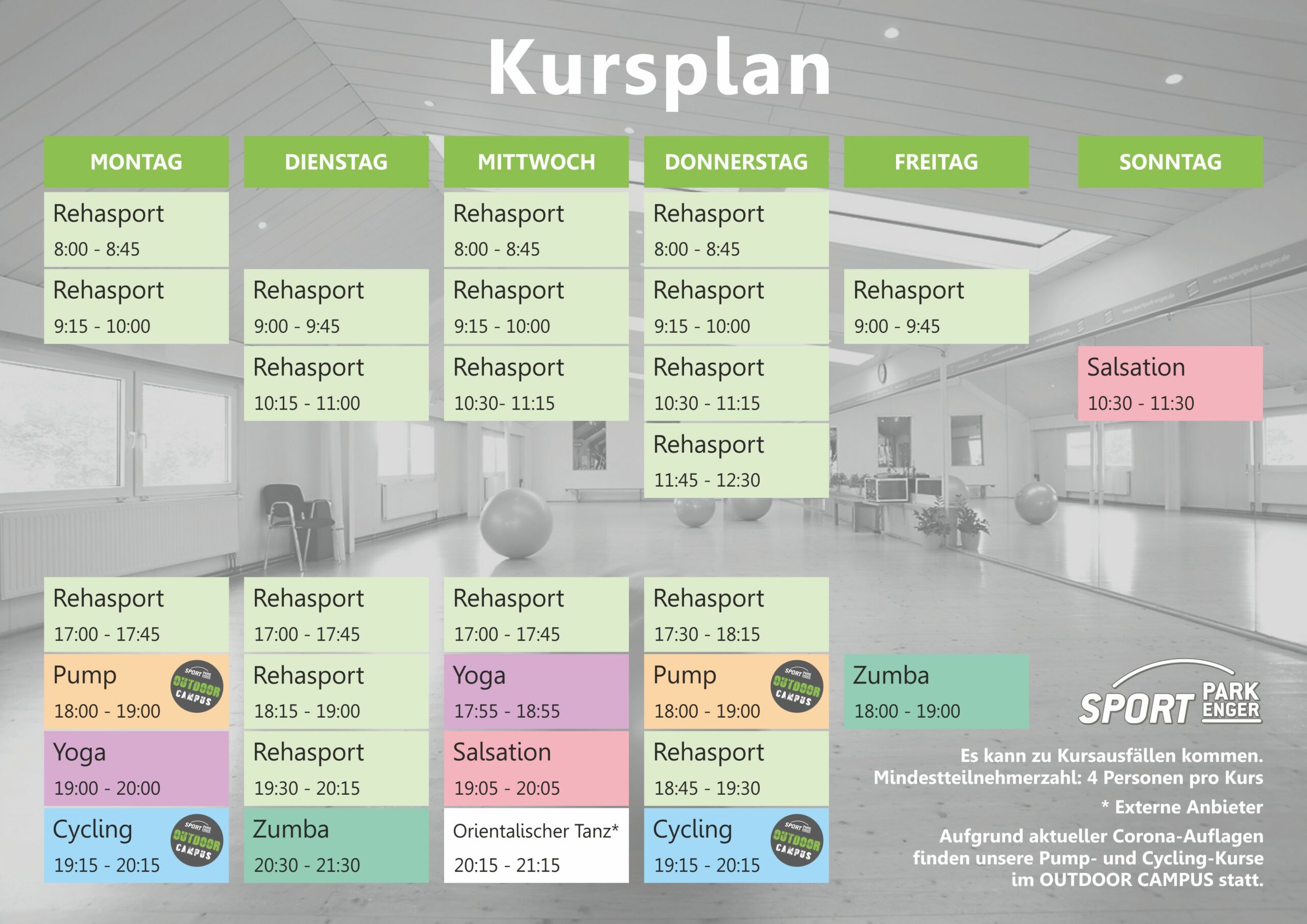 Kursplan

| MONTAG | DIENSTAG | MITTWOCH | DONNERSTAG | FREITAG | SONNTAG |
|---|---|---|---|---|---|
| Rehasport 8:00 - 8:45 | | Rehasport 8:00 - 8:45 | Rehasport 8:00 - 8:45 | | |
| Rehasport 9:15 - 10:00 | Rehasport 9:00 - 9:45 | Rehasport 9:15 - 10:00 | Rehasport 9:15 - 10:00 | Rehasport 9:00 - 9:45 | |
| | Rehasport 10:15 - 11:00 | Rehasport 10:30- 11:15 | Rehasport 10:30 - 11:15 | | Salsation 10:30 - 11:30 |
| | | | Rehasport 11:45 - 12:30 | | |
| Rehasport 17:00 - 17:45 | Rehasport 17:00 - 17:45 | Rehasport 17:00 - 17:45 | Rehasport 17:30 - 18:15 | | |
| Pump 18:00 - 19:00 SPORT PARK ENGER OUTDOOR CAMPUS | Rehasport 18:15 - 19:00 | Yoga 17:55 - 18:55 | Pump 18:00 - 19:00 SPORT PARK ENGER OUTDOOR CAMPUS | Zumba 18:00 - 19:00 | |
| Yoga 19:00 - 20:00 | Rehasport 19:30 - 20:15 | Salsation 19:05 - 20:05 | Rehasport 18:45 - 19:30 | | |
| Cycling 19:15 - 20:15 SPORT PARK ENGER OUTDOOR CAMPUS | Zumba 20:30 - 21:30 | Orientalischer Tanz* 20:15 - 21:15 | Cycling 19:15 - 20:15 SPORT PARK ENGER OUTDOOR CAMPUS | | |

SPORT PARK ENGER

Es kann zu Kursausfällen kommen. Mindestteilnehmerzahl: 4 Personen pro Kurs

* Externe Anbieter

Aufgrund aktueller Corona-Auflagen finden unsere Pump- und Cycling-Kurse im OUTDOOR CAMPUS statt.